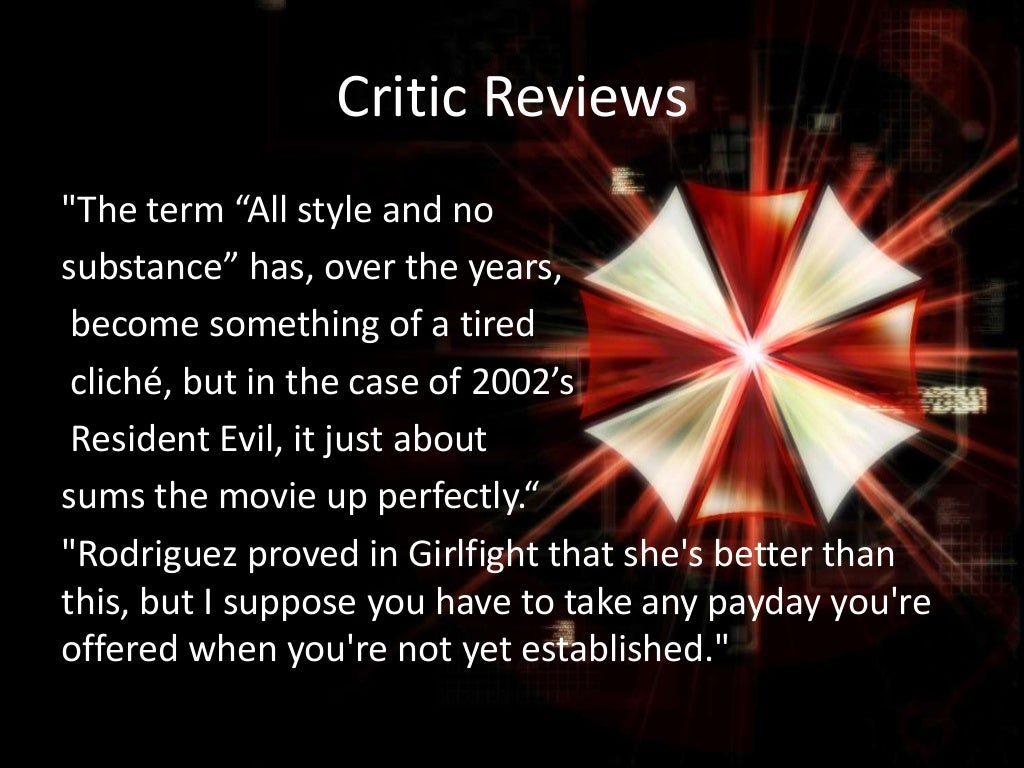 Critic Reviews

"The term “All style and no substance” has, over the years, become something of a tired cliché, but in the case of 2002’s Resident Evil, it just about sums the movie up perfectly.“

"Rodriguez proved in Girlfight that she's better than this, but I suppose you have to take any payday you're offered when you're not yet established."